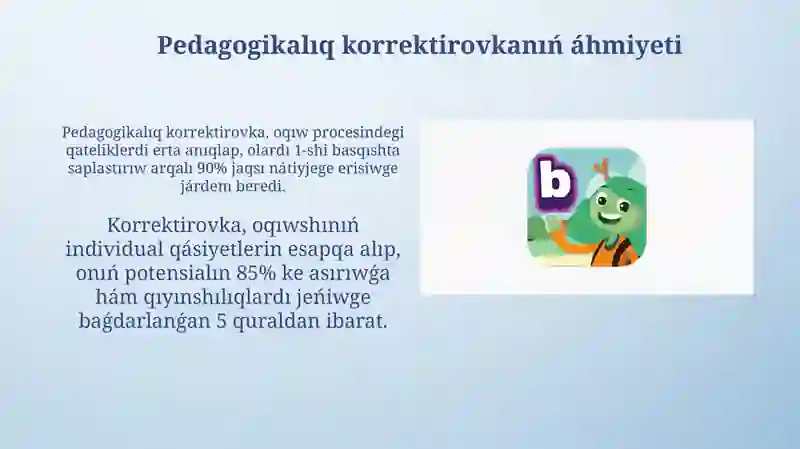 Pedagogikalıq korrektirovkanıń áhmiyeti

Pedagogikalıq korrektirovka, oqıw procesindegi qateliklerdi erta anıqlap, olardı 1-shi basqıshta saplastırıw arqalı 90% jaqsı nátiyjege erisiwge járdem beredi.

Korrektirovka, oqıwshınıń individual qásiyetlerin esapqa alıp, onıń potensialın 85% ke asırıwǵa hám qıyınshılıqlardı jeńiwge baǵdarlanǵan 5 quraldan ibarat.

b